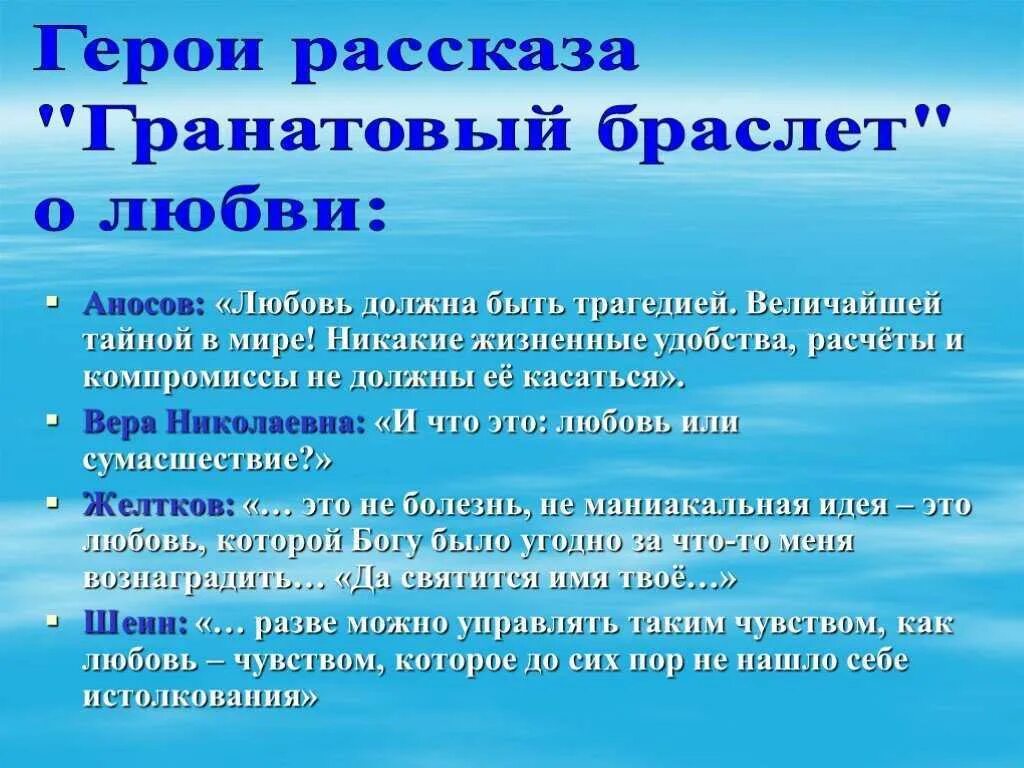 Герои рассказа "Гранатовый браслет" о любви:

▪ Аносов: «Любовь должна быть трагедией. Величайшей тайной в мире! Никакие жизненные удобства, расчёты и компромиссы не должны её касаться».

▪ Вера Николаевна: «И что это: любовь или сумасшествие?»

▪ Желтков: «… это не болезнь, не маниакальная идея – это любовь, которой Богу было угодно за что-то меня вознаградить… «Да святится имя твоё…»

▪ Шеин: «… разве можно управлять таким чувством, как любовь – чувством, которое до сих пор не нашло себе истолкования»